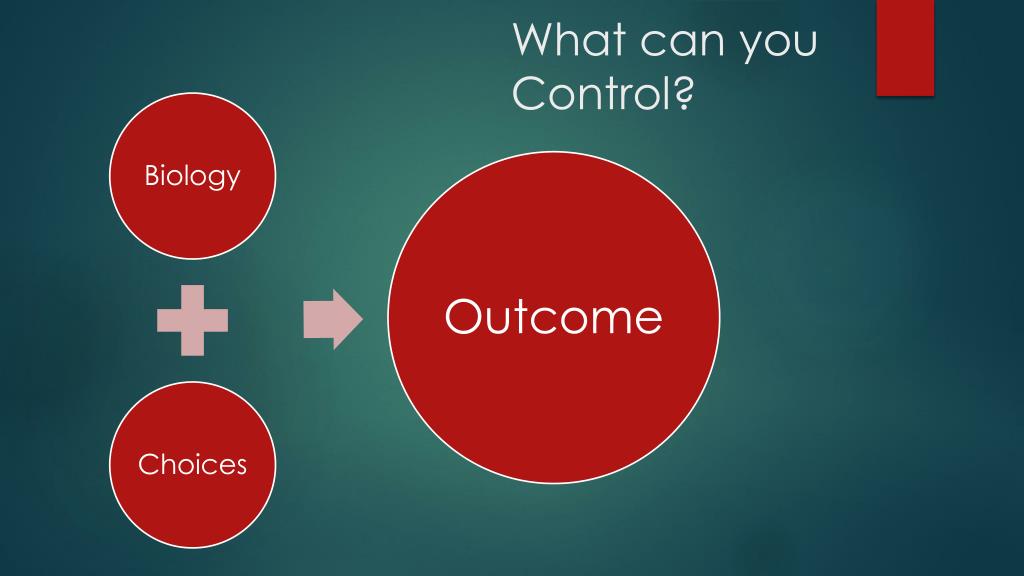 What can you Control?

Biology

Choices

Outcome